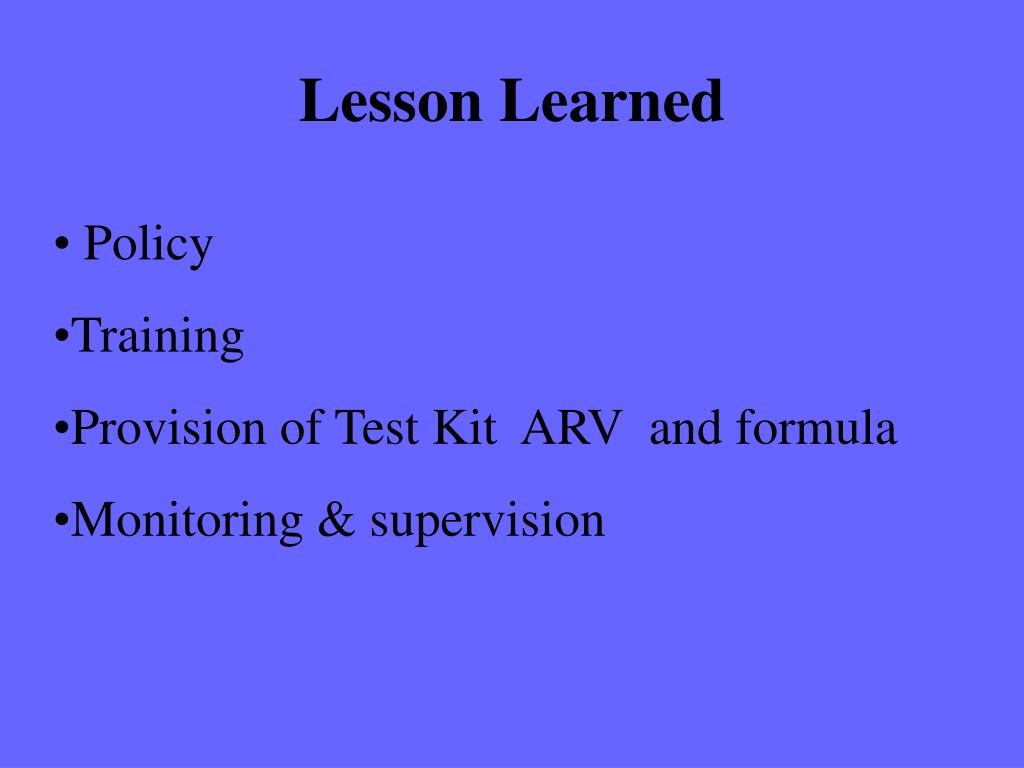 Lesson Learned

• Policy

•Training

•Provision of Test Kit ARV and formula

•Monitoring & supervision